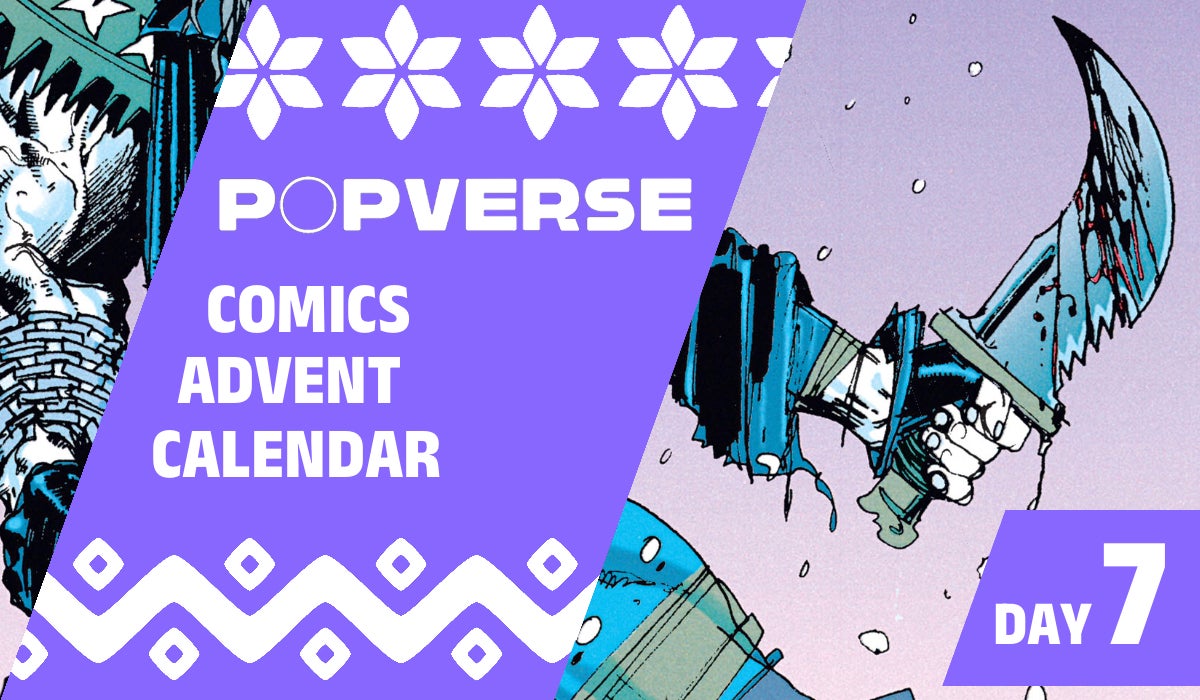 POPVERSE

COMICS ADVENT CALENDAR

DAY 7